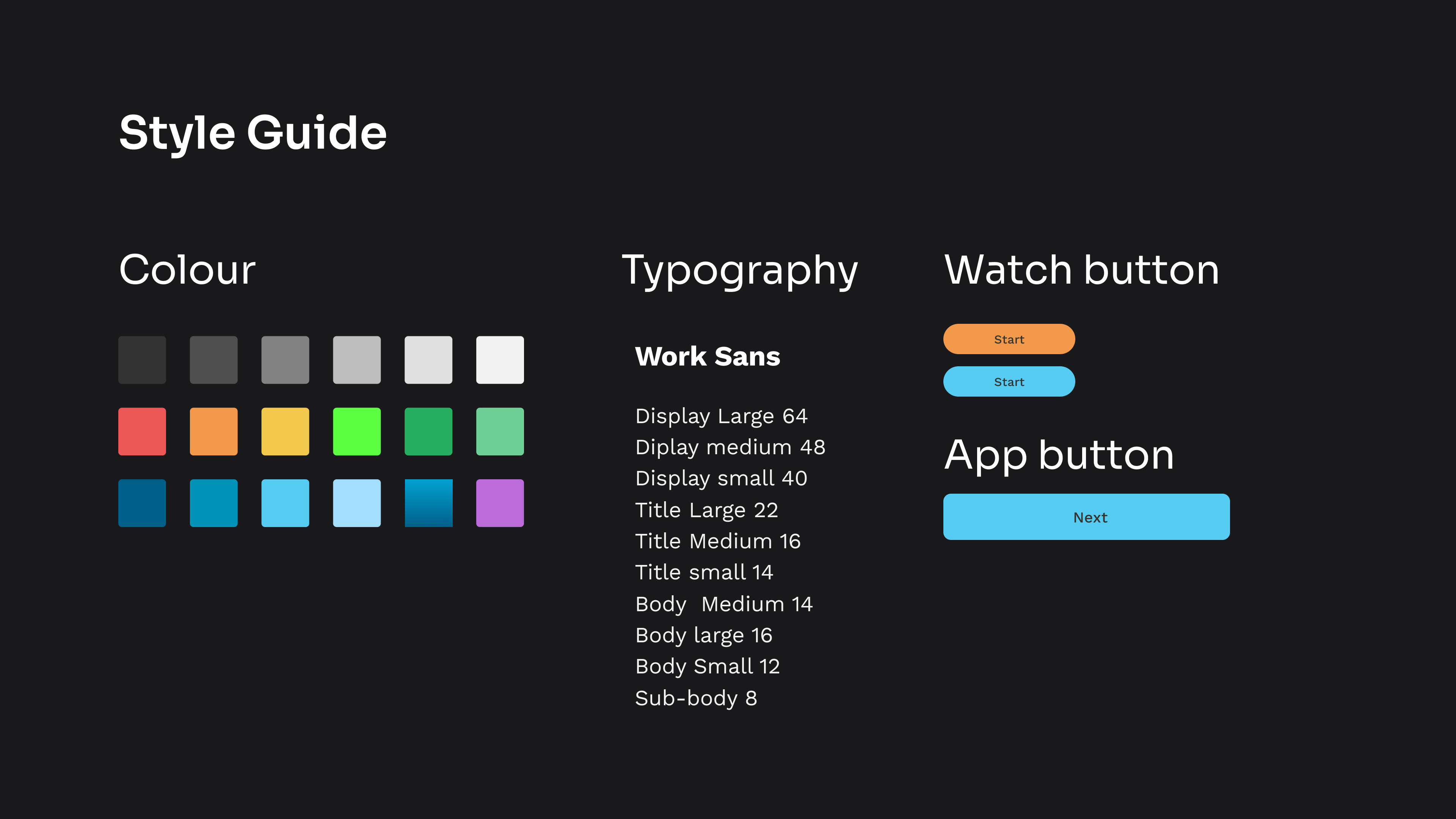 Style Guide

Colour

Typography

Work Sans

Display Large 64
Diplay medium 48
Display small 40
Title Large 22
Title Medium 16
Title small 14
Body  Medium 14
Body large 16
Body Small 12
Sub-body 8

Watch button

Start

Start

App button

Next